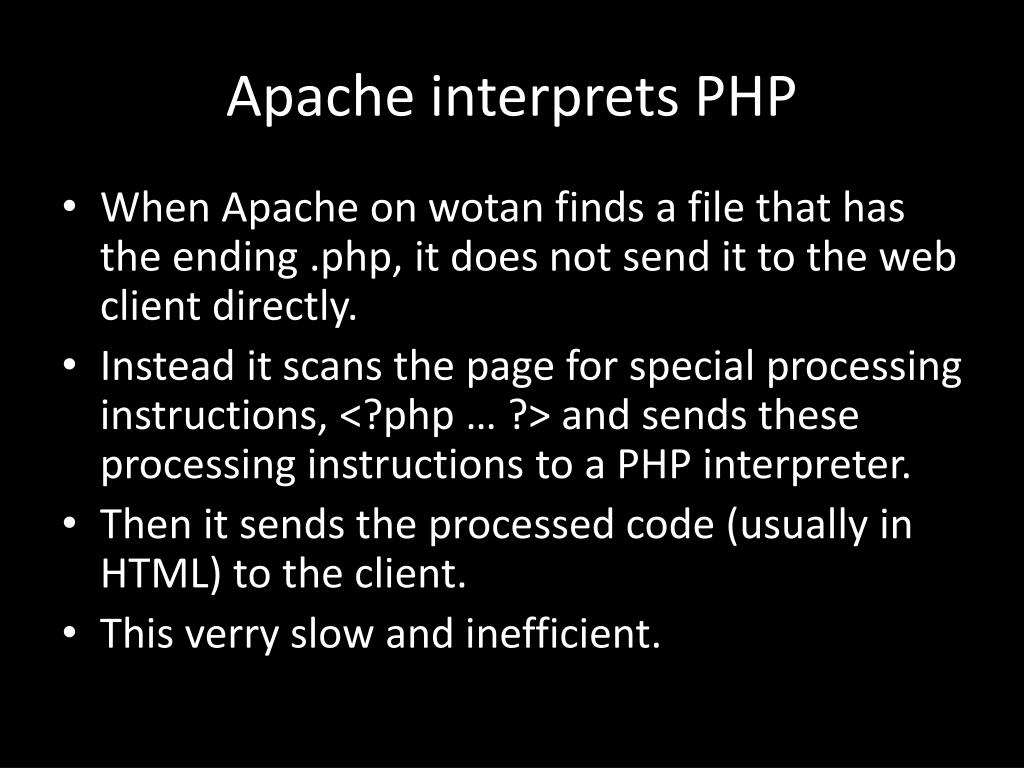 Apache interprets PHP

• When Apache on wotan finds a file that has the ending .php, it does not send it to the web client directly.
• Instead it scans the page for special processing instructions, <?php … ?> and sends these processing instructions to a PHP interpreter.
• Then it sends the processed code (usually in HTML) to the client.
• This verry slow and inefficient.